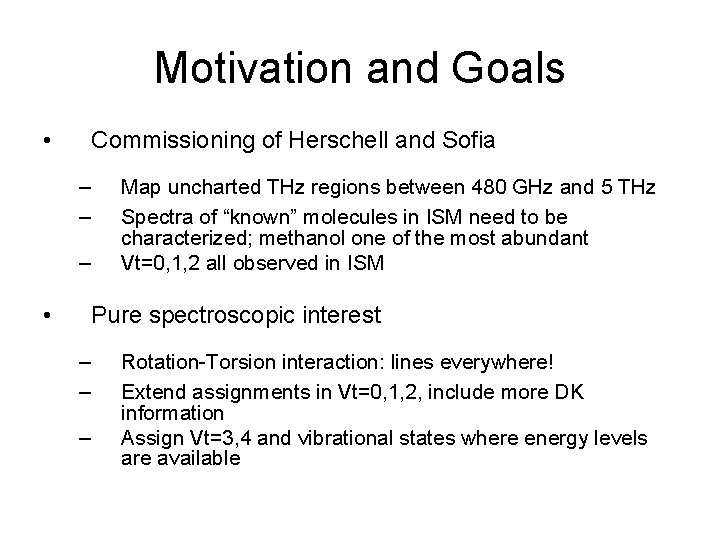 Motivation and Goals

• Commissioning of Herschell and Sofia

– Map uncharted THz regions between 480 GHz and 5 THz
– Spectra of “known” molecules in ISM need to be characterized; methanol one of the most abundant
– Vt=0,1,2 all observed in ISM

• Pure spectroscopic interest

– Rotation-Torsion interaction: lines everywhere!
– Extend assignments in Vt=0,1,2, include more DK information
– Assign Vt=3,4 and vibrational states where energy levels are available